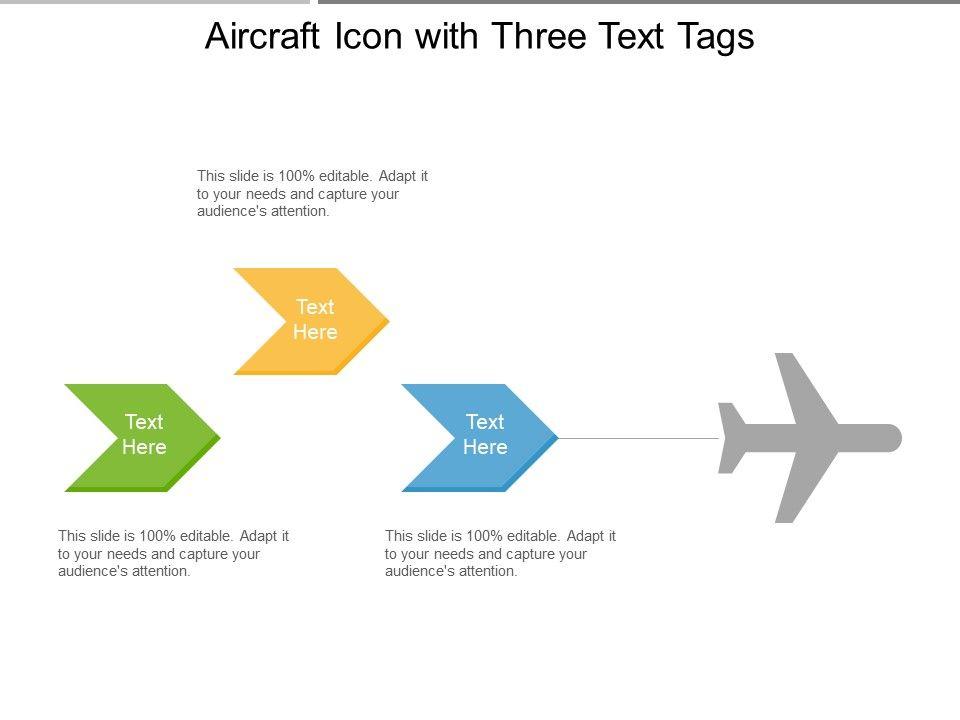 Aircraft Icon with Three Text Tags

This slide is 100% editable. Adapt it to your needs and capture your audience's attention.

Text Here

Text Here

Text Here

This slide is 100% editable. Adapt it to your needs and capture your audience's attention.

This slide is 100% editable. Adapt it to your needs and capture your audience's attention.